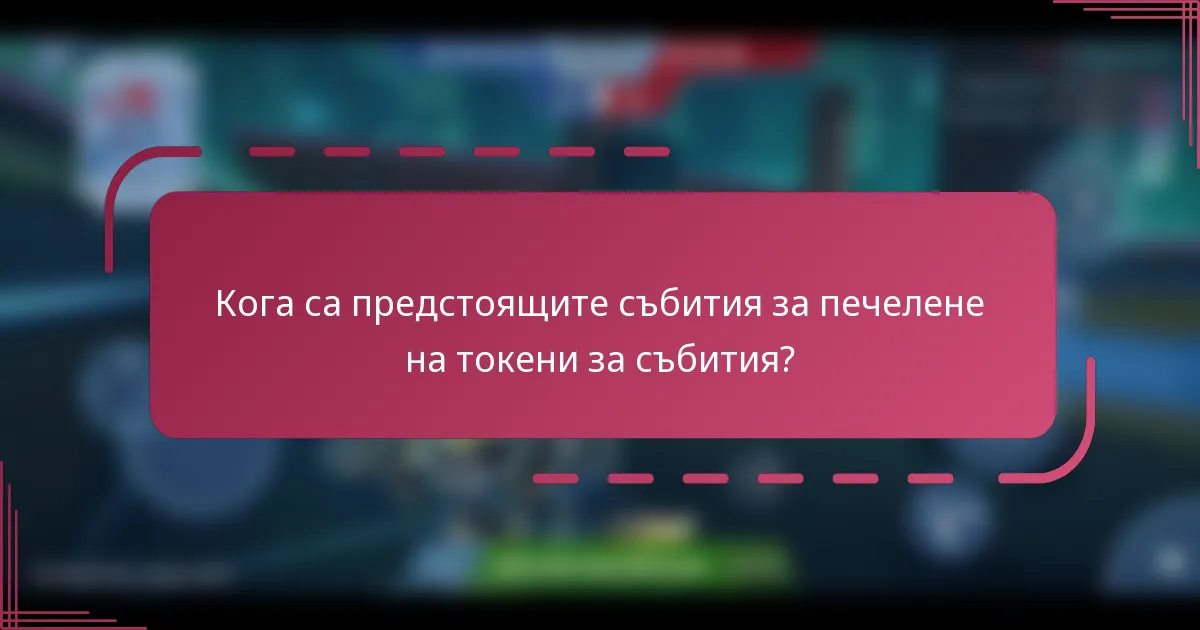 Кога са предстоящите събития за печелене на токени за събития?